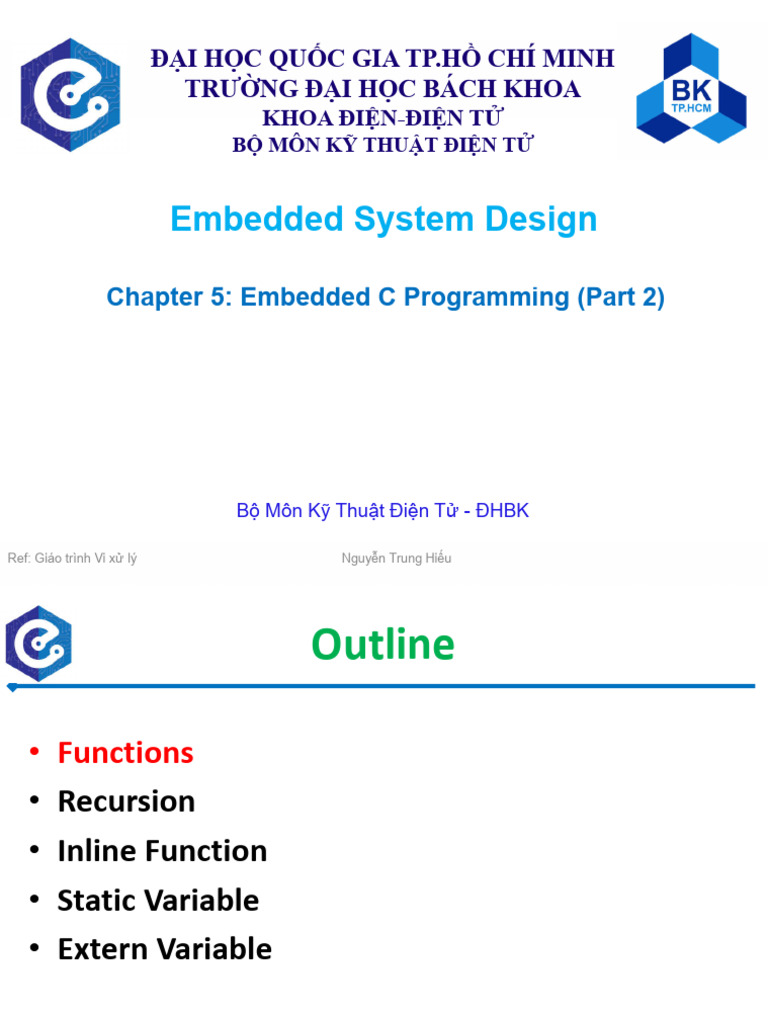 ĐẠI HỌC QUỐC GIA TP.HỒ CHÍ MINH
TRƯỜNG ĐẠI HỌC BÁCH KHOA
KHOA ĐIỆN-ĐIỆN TỬ
BỘ MÔN KỸ THUẬT ĐIỆN TỬ

BK
TP.HCM

Embedded System Design

Chapter 5: Embedded C Programming (Part 2)

Bộ Môn Kỹ Thuật Điện Tử - ĐHBK

Ref: Giáo trình Vi xử lý

Nguyễn Trung Hiếu

Outline

• Functions
• Recursion
• Inline Function
• Static Variable
• Extern Variable